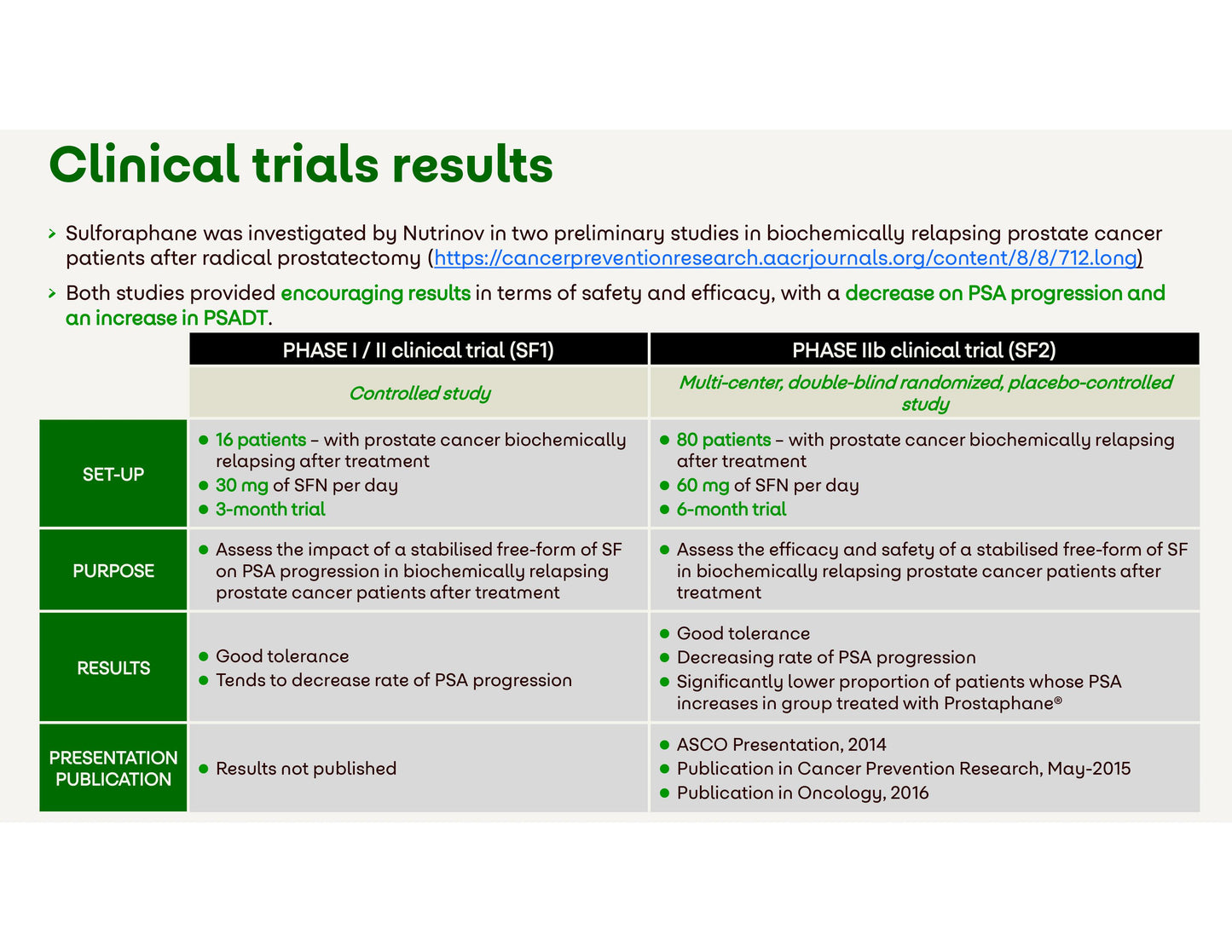 Clinical trials results

› Sulforaphane was investigated by Nutrinov in two preliminary studies in biochemically relapsing prostate cancer patients after radical prostatectomy (https://cancerpreventionresearch.aacrjournals.org/content/8/8/712.long)

› Both studies provided encouraging results in terms of safety and efficacy, with a decrease on PSA progression and an increase in PSADT.

| | PHASE I / II clinical trial (SF1) | PHASE IIb clinical trial (SF2) |
|---|---|---|
| | Controlled study | Multi-center, double-blind randomized, placebo-controlled study |
| SET-UP | ● 16 patients – with prostate cancer biochemically relapsing after treatment ● 30 mg of SFN per day ● 3-month trial | ● 80 patients – with prostate cancer biochemically relapsing after treatment ● 60 mg of SFN per day ● 6-month trial |
| PURPOSE | ● Assess the impact of a stabilised free-form of SF on PSA progression in biochemically relapsing prostate cancer patients after treatment | ● Assess the efficacy and safety of a stabilised free-form of SF in biochemically relapsing prostate cancer patients after treatment |
| RESULTS | ● Good tolerance ● Tends to decrease rate of PSA progression | ● Good tolerance ● Decreasing rate of PSA progression ● Significantly lower proportion of patients whose PSA increases in group treated with Prostaphane® |
| PRESENTATION PUBLICATION | ● Results not published | ● ASCO Presentation, 2014 ● Publication in Cancer Prevention Research, May-2015 ● Publication in Oncology, 2016 |